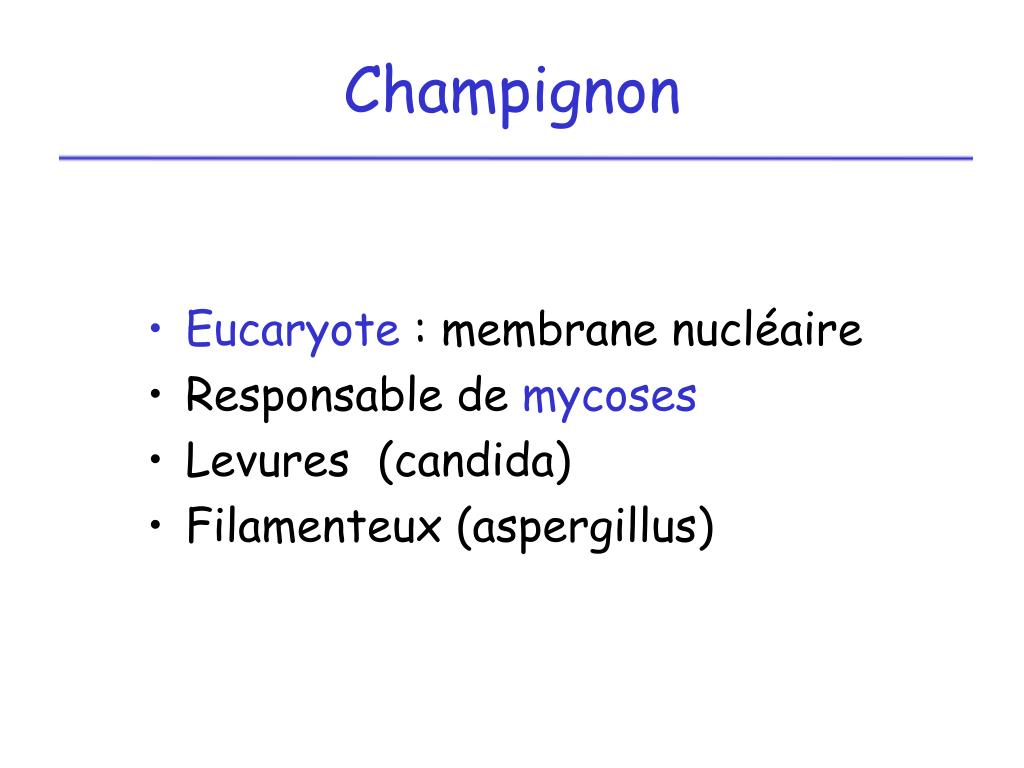 Champignon

• Eucaryote : membrane nucléaire
• Responsable de mycoses
• Levures (candida)
• Filamenteux (aspergillus)